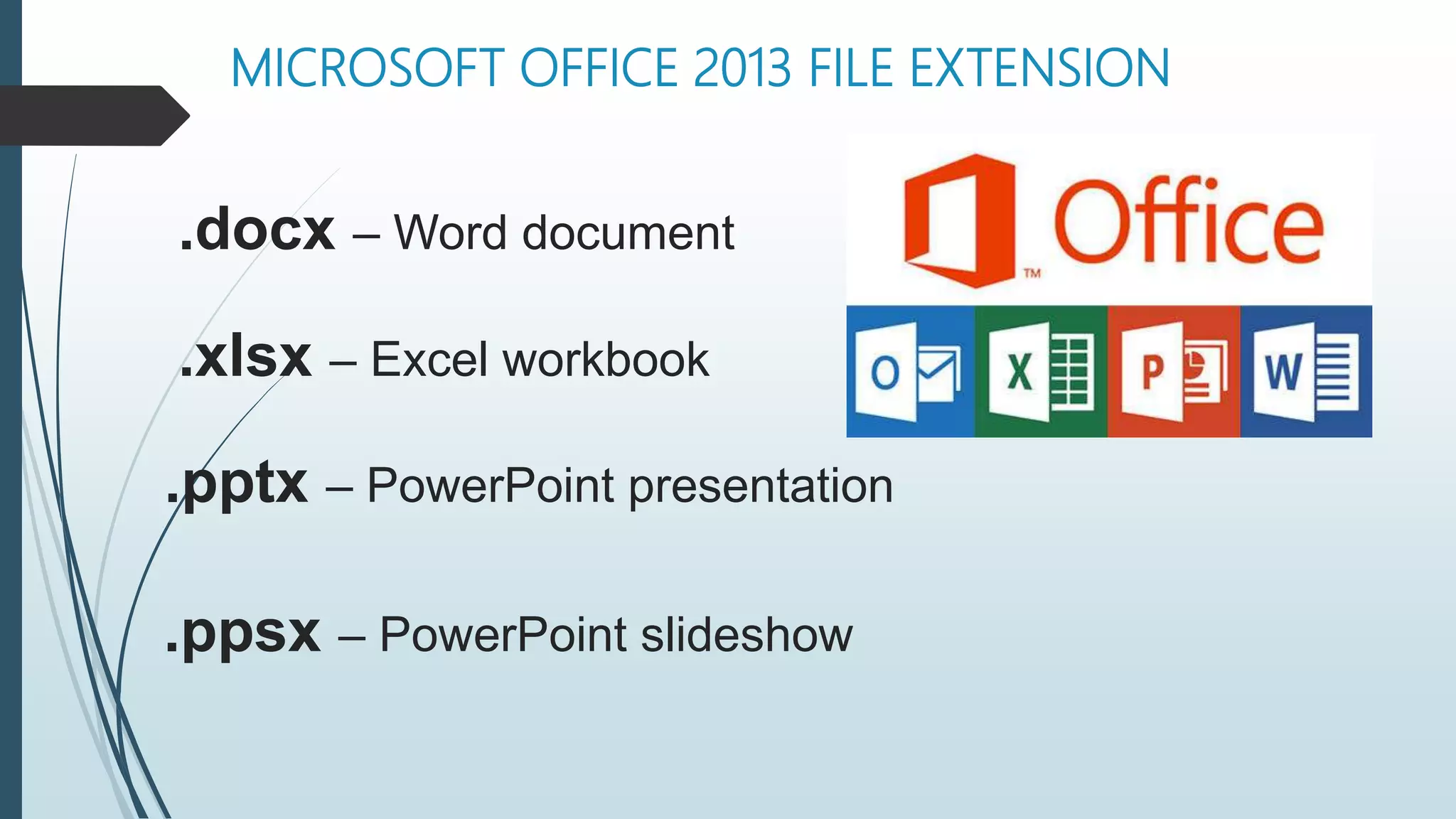 MICROSOFT OFFICE 2013 FILE EXTENSION

.docx – Word document

.xlsx – Excel workbook

.pptx – PowerPoint presentation

.ppsx – PowerPoint slideshow

Office™

O X P W